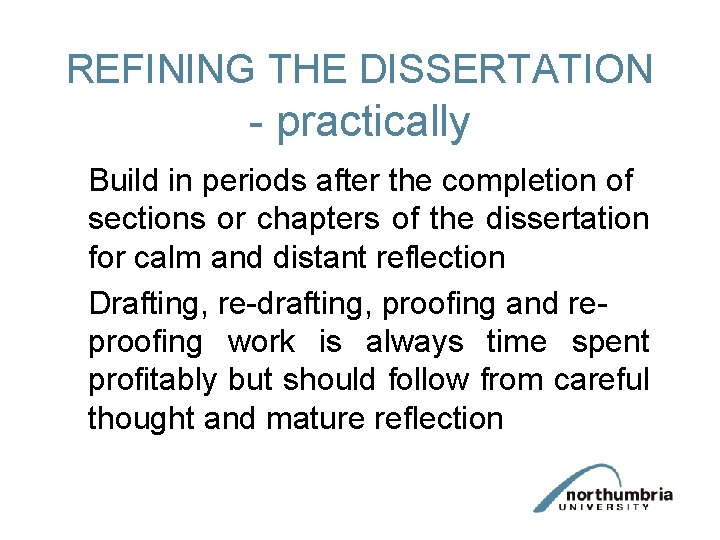 REFINING THE DISSERTATION - practically

Build in periods after the completion of sections or chapters of the dissertation for calm and distant reflection

Drafting, re-drafting, proofing and re-proofing work is always time spent profitably but should follow from careful thought and mature reflection

northumbria UNIVERSITY